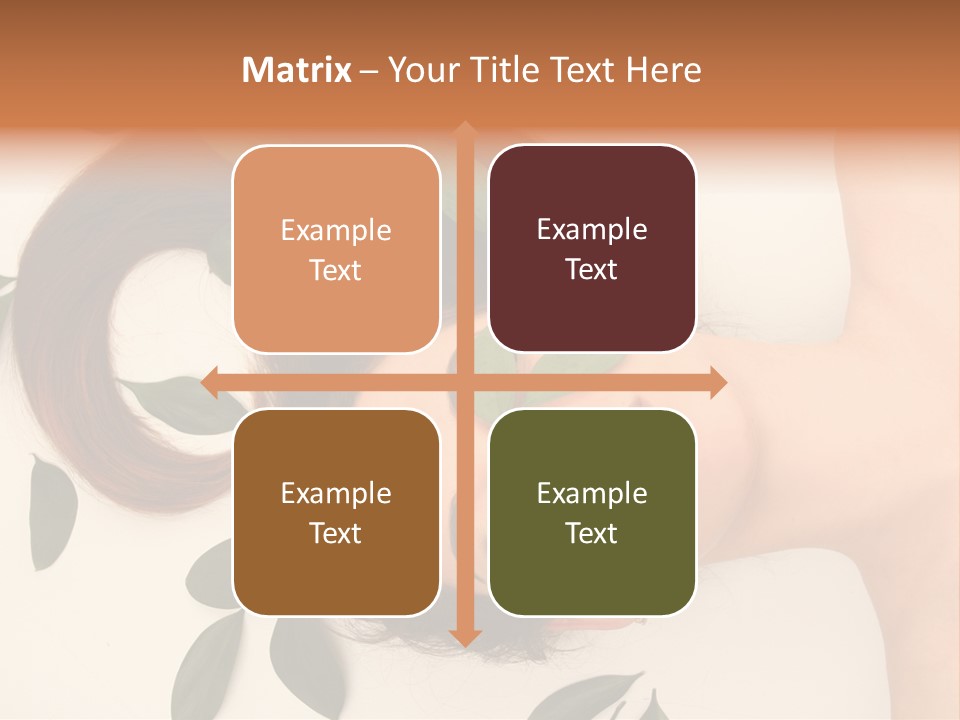 Matrix – Your Title Text Here

Example Text

Example Text

Example Text

Example Text